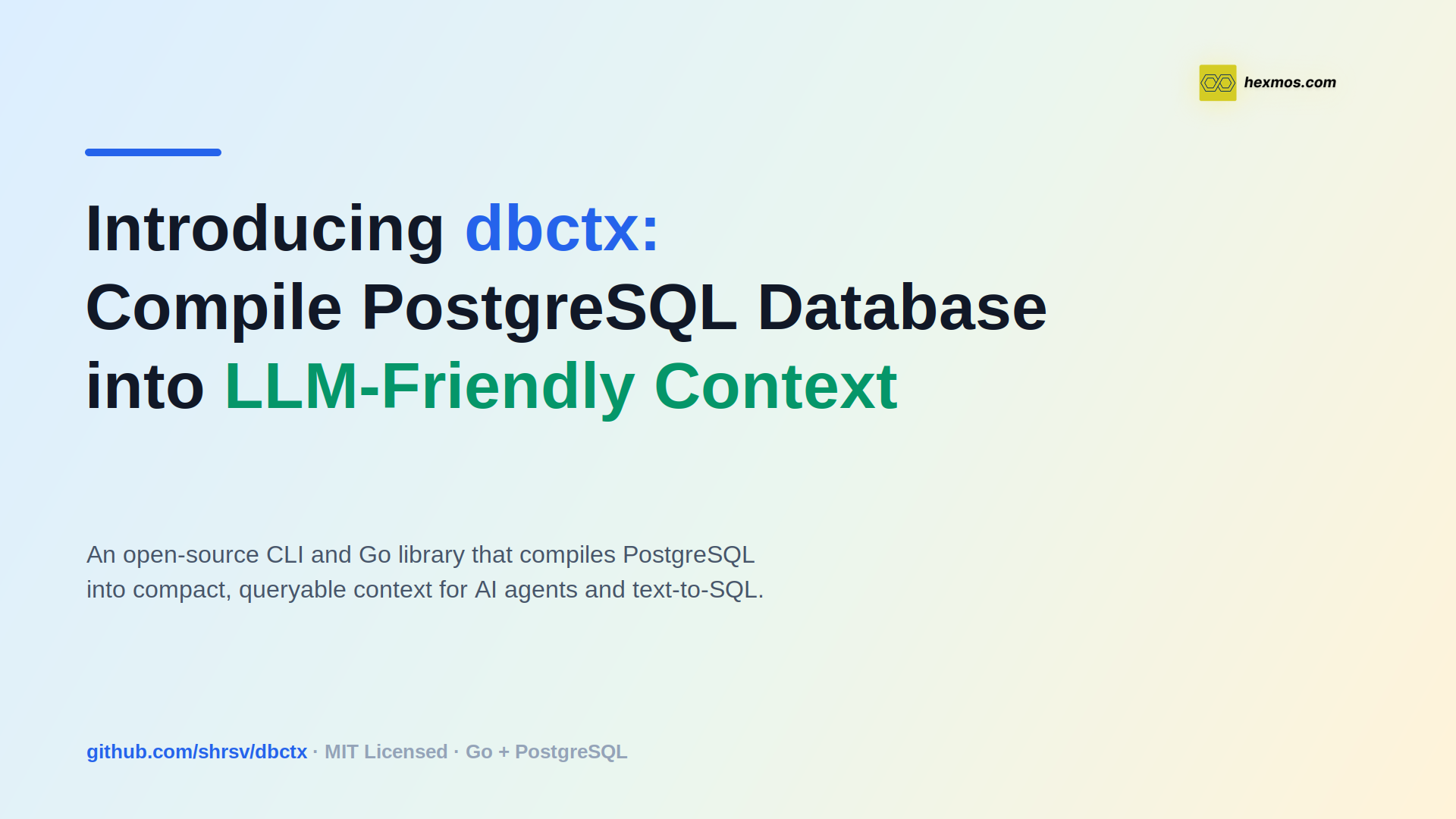 hexmos.com

Introducing dbctx:
Compile PostgreSQL Database into LLM-Friendly Context

An open-source CLI and Go library that compiles PostgreSQL into compact, queryable context for AI agents and text-to-SQL.

github.com/shrsv/dbctx · MIT Licensed · Go + PostgreSQL